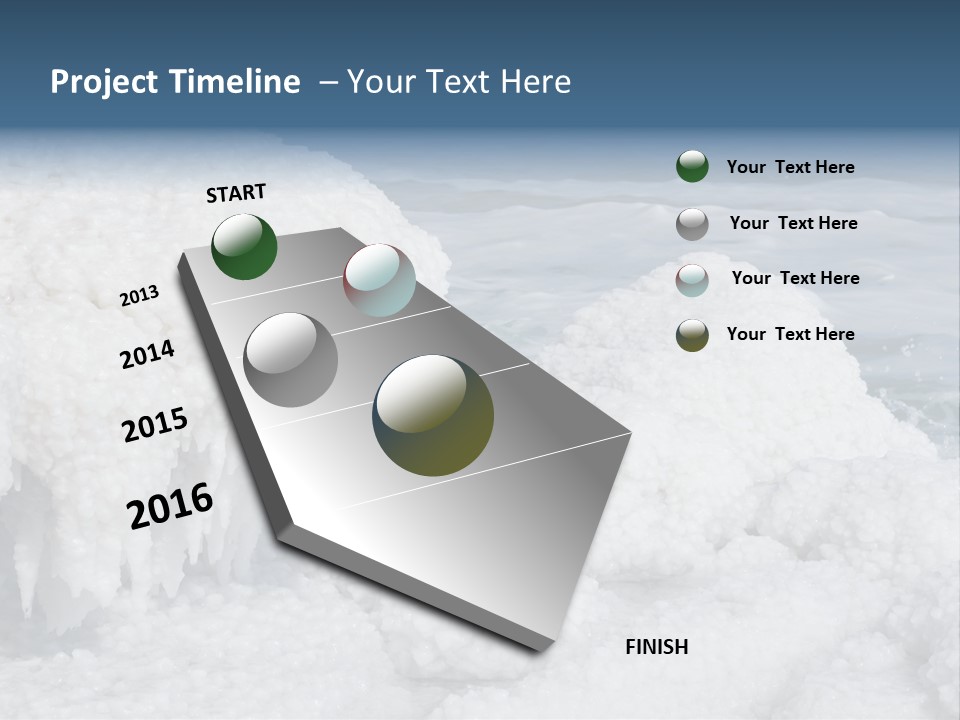 Project Timeline – Your Text Here

START

2013

2014

2015

2016

FINISH

Your Text Here

Your Text Here

Your Text Here

Your Text Here